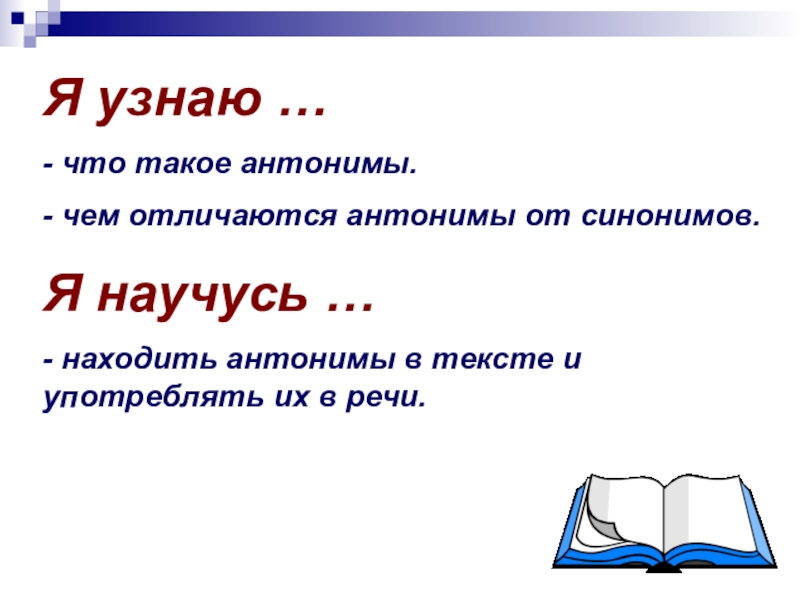 Я узнаю …

- что такое антонимы.

- чем отличаются антонимы от синонимов.

Я научусь …

- находить антонимы в тексте и употреблять их в речи.